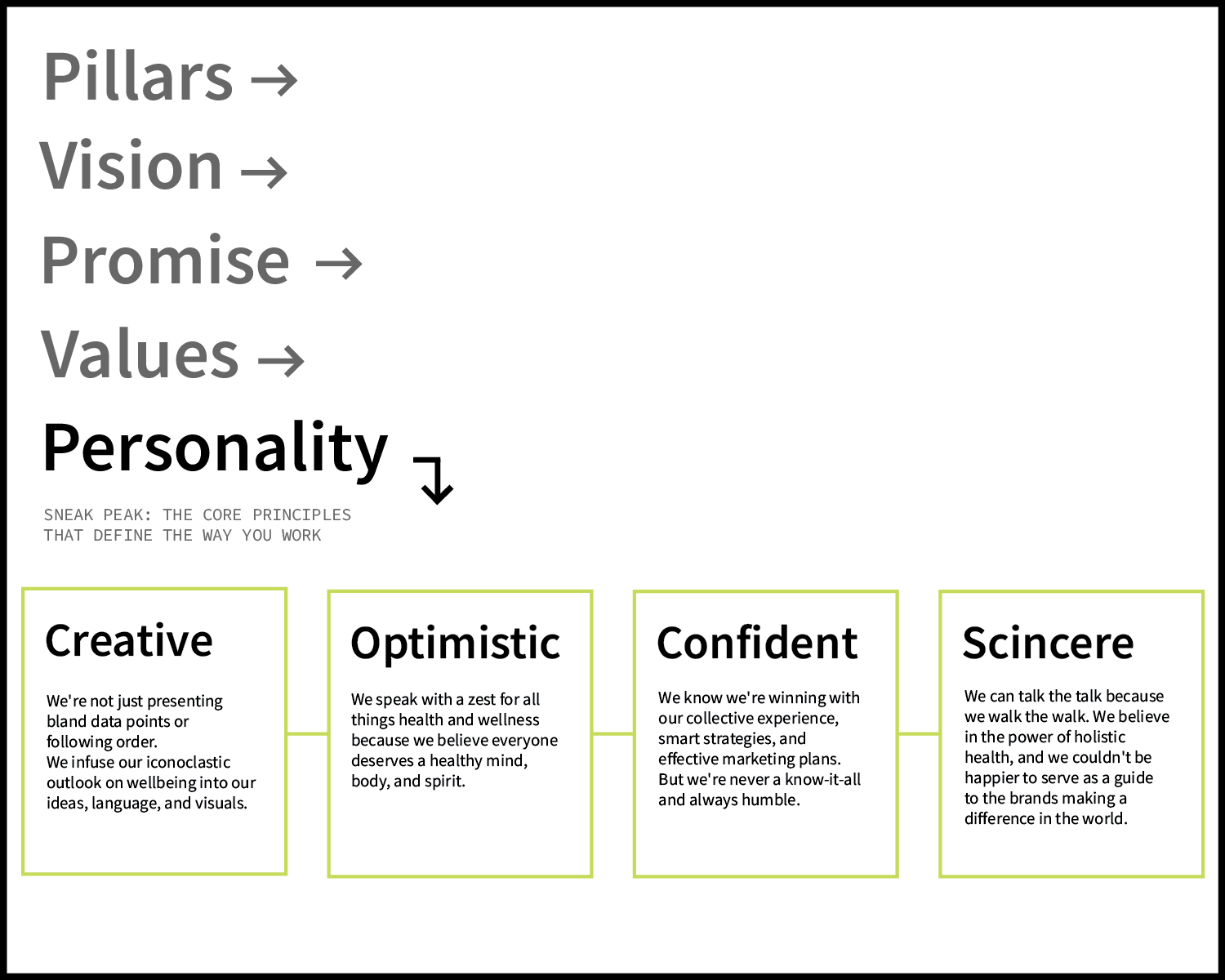 Pillars →
Vision →
Promise →
Values →
Personality ↴

SNEAK PEAK: THE CORE PRINCIPLES THAT DEFINE THE WAY YOU WORK

Creative

We're not just presenting bland data points or following order.
We infuse our iconoclastic outlook on wellbeing into our ideas, language, and visuals.

Optimistic

We speak with a zest for all things health and wellness because we believe everyone deserves a healthy mind, body, and spirit.

Confident

We know we're winning with our collective experience, smart strategies, and effective marketing plans. But we're never a know-it-all and always humble.

Scincere

We can talk the talk because we walk the walk. We believe in the power of holistic health, and we couldn't be happier to serve as a guide to the brands making a difference in the world.